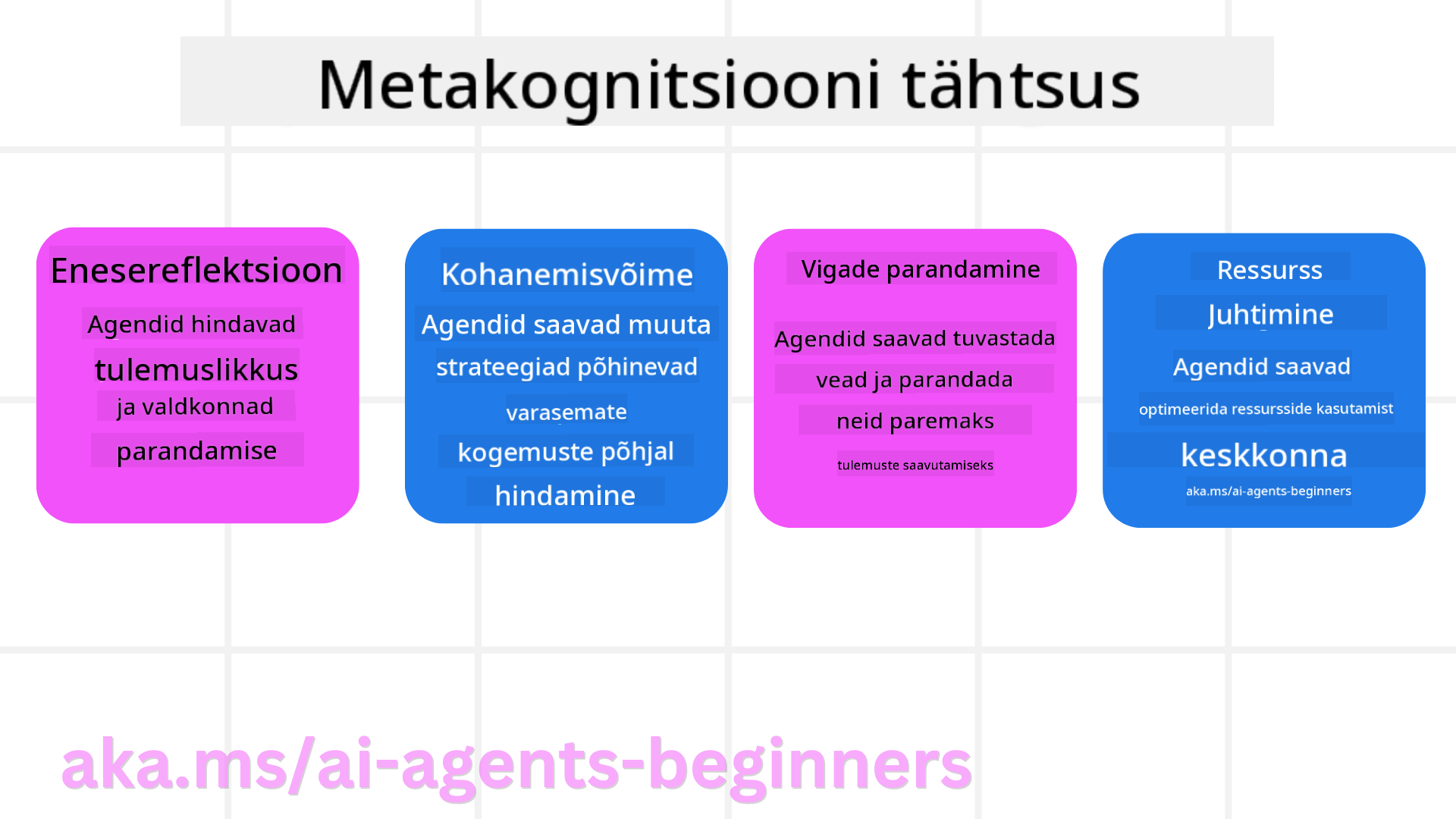 Metakognitsiooni tähtsus

Enesereflektsioon

Agendid hindavad

tulemuslikkus

ja valdkonnad

parandamise

Kohanemisvõime

Agendid saavad muuta

strateegiad põhinevad

varasemate

kogemuste põhjal

hindamine

Vigade parandamine

Agendid saavad tuvastada

vead ja parandada

neid paremaks

tulemuste saavutamiseks

Ressurss

Juhtimine

Agendid saavad

optimeerida ressursside kasutamist

keskkonna

aka.ms/ai-agents-beginners

aka.ms/ai-agents-beginners